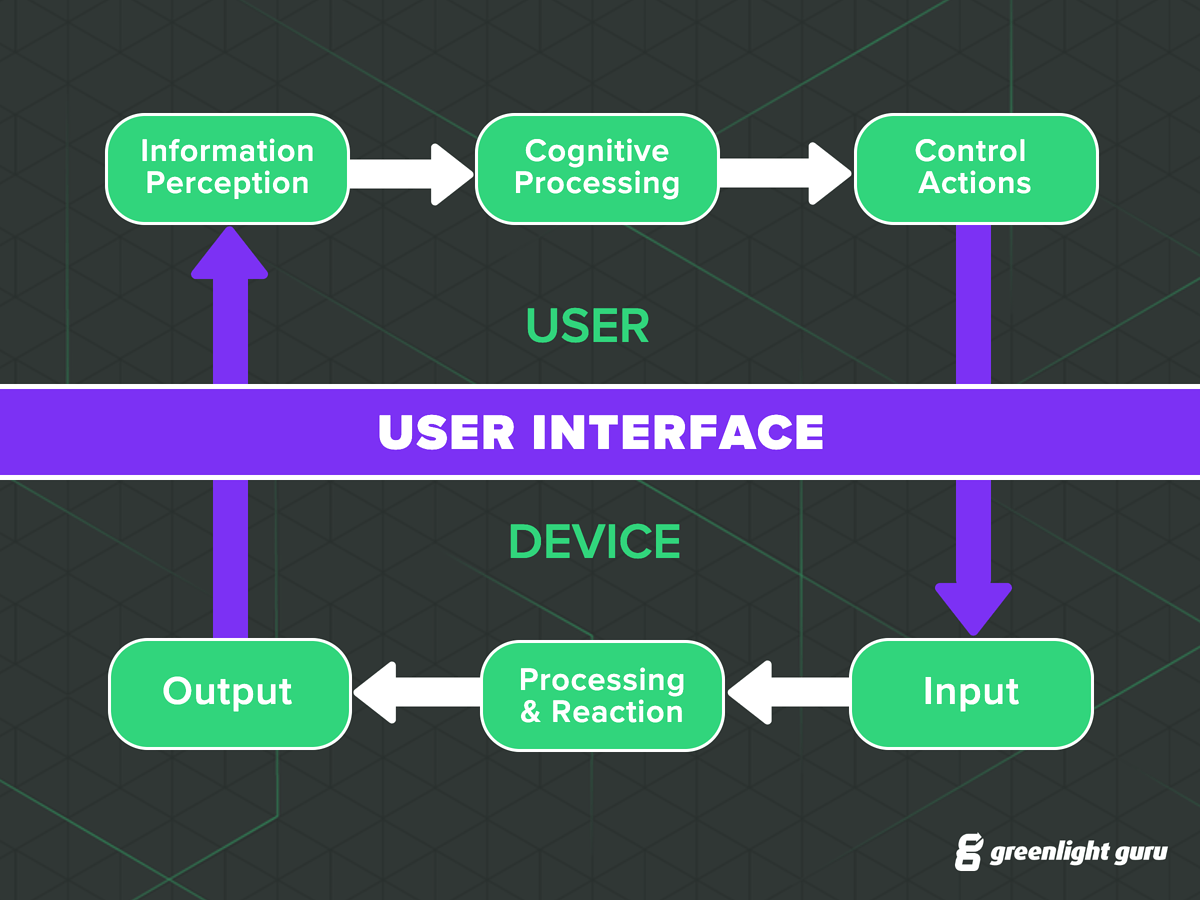 Information Perception

Cognitive Processing

Control Actions

USER

USER INTERFACE

DEVICE

Output

Processing & Reaction

Input

greenlight guru